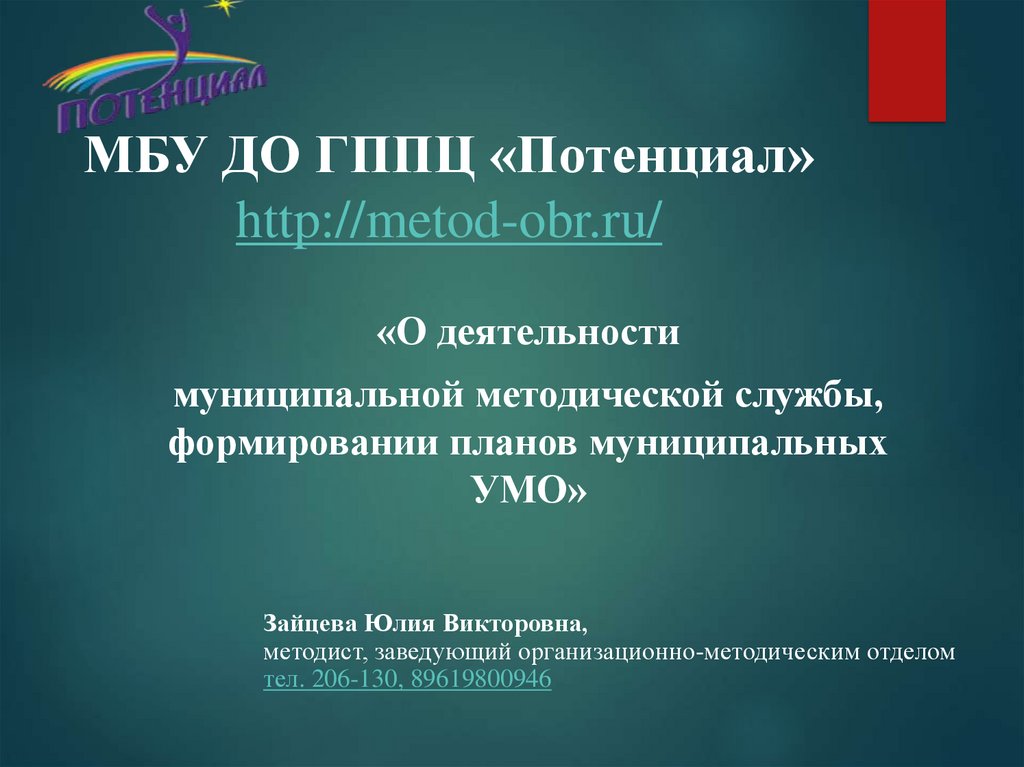 ПОТЕНЦИАЛ

МБУ ДО ГППЦ «Потенциал» http://metod-obr.ru/

«О деятельности

муниципальной методической службы, формировании планов муниципальных УМО»

Зайцева Юлия Викторовна,
методист, заведующий организационно-методическим отделом
тел. 206-130, 89619800946